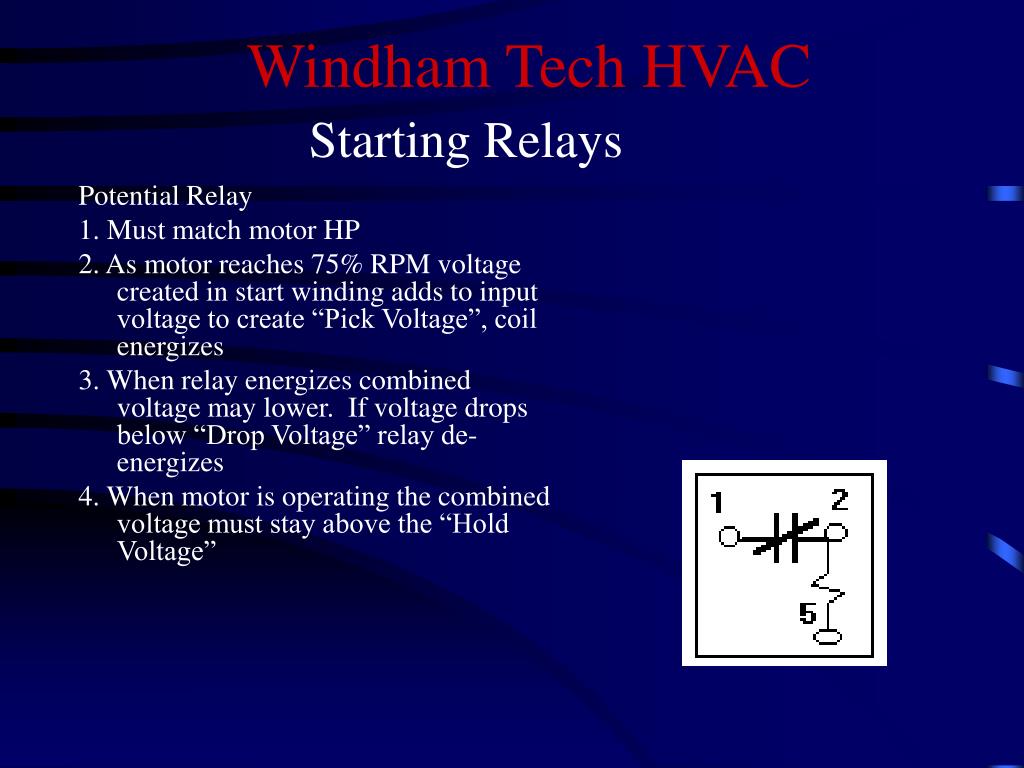 Windham Tech HVAC

Starting Relays

Potential Relay

1. Must match motor HP

2. As motor reaches 75% RPM voltage created in start winding adds to input voltage to create “Pick Voltage”, coil energizes

3. When relay energizes combined voltage may lower. If voltage drops below “Drop Voltage” relay de-energizes

4. When motor is operating the combined voltage must stay above the “Hold Voltage”

1
2
5